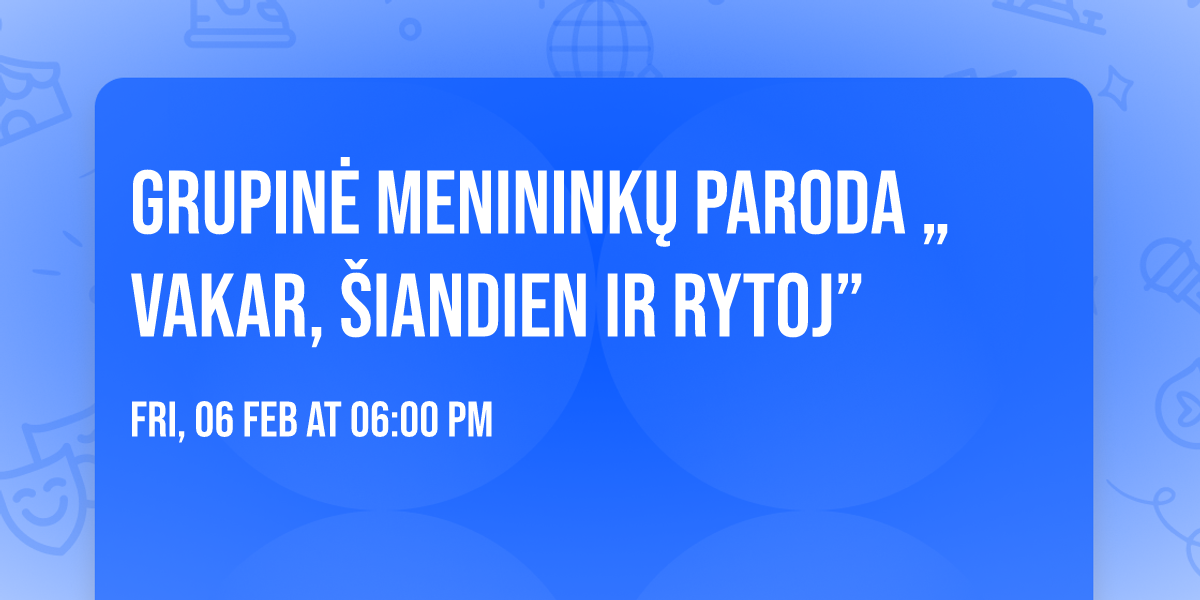 GRUPINĖ MENININKŲ PARODA „ VAKAR, ŠIANDIEN IR RYTOJ”

FRI, 06 FEB AT 06:00 PM